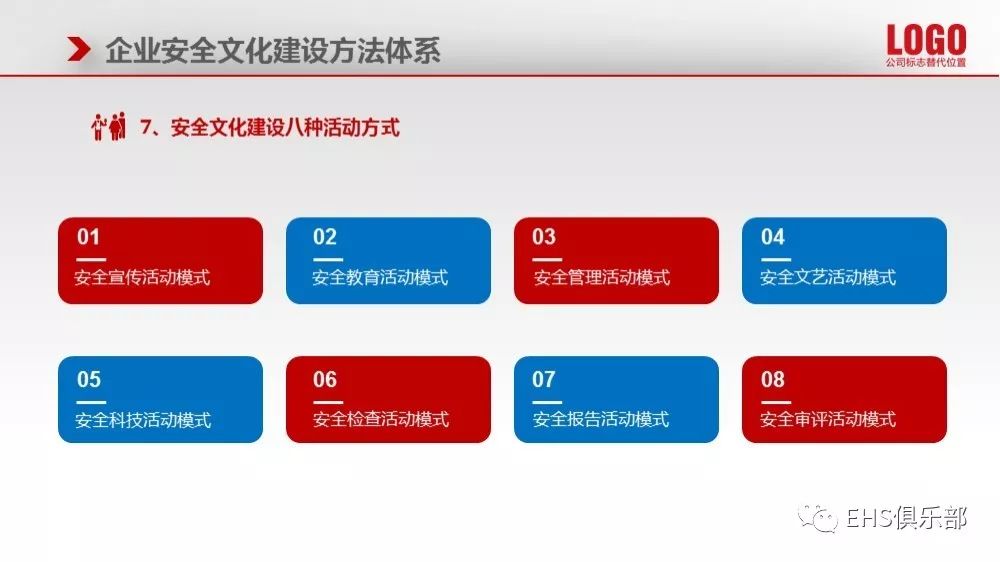 企业安全文化建设方法体系

LOGO
公司标志替代位置

7、安全文化建设八种活动方式

01
安全宣传活动模式

02
安全教育活动模式

03
安全管理活动模式

04
安全文艺活动模式

05
安全科技活动模式

06
安全检查活动模式

07
安全报告活动模式

08
安全审评活动模式

EHS俱乐部